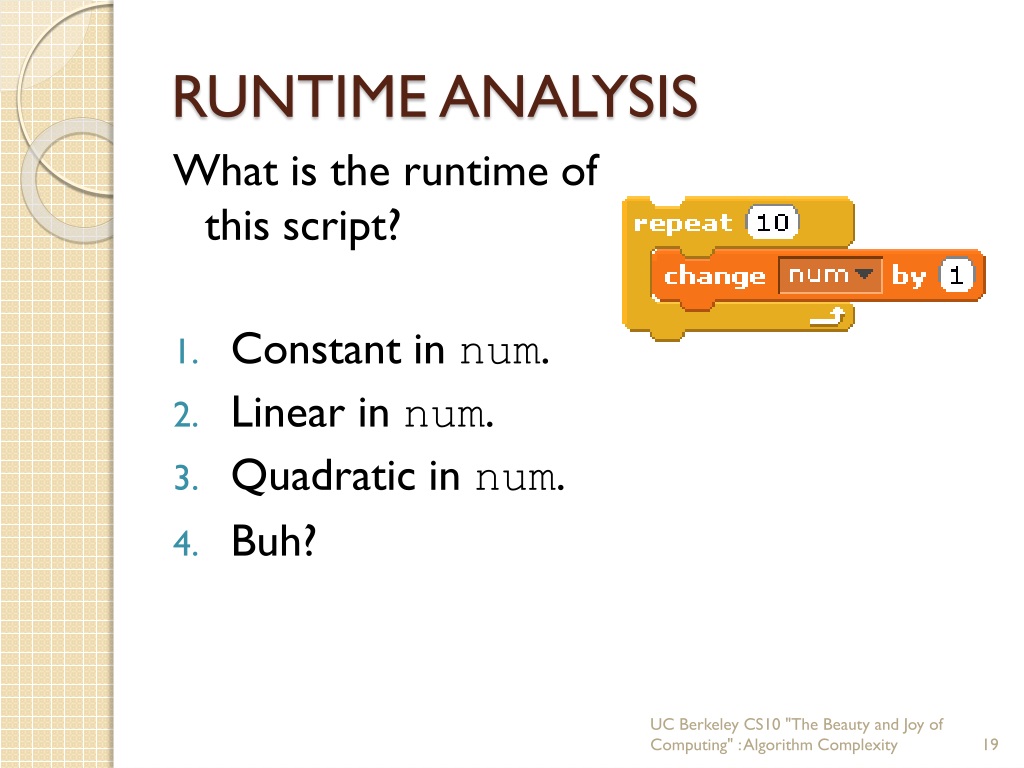 RUNTIME ANALYSIS

What is the runtime of this script?

repeat 10
change num by 1

1. Constant in num.
2. Linear in num.
3. Quadratic in num.
4. Buh?

UC Berkeley CS10 "The Beauty and Joy of Computing" : Algorithm Complexity

19